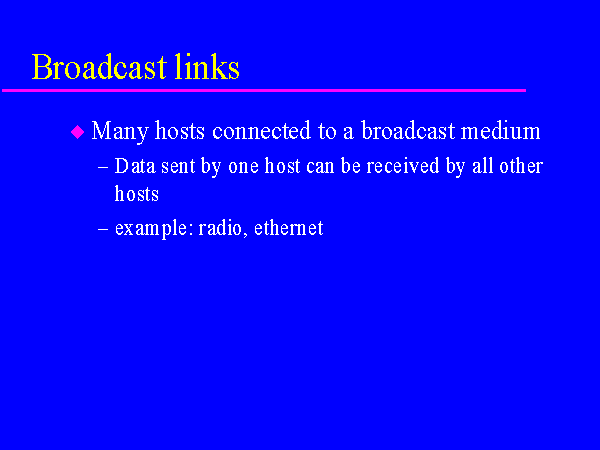 Broadcast links

◆ Many hosts connected to a broadcast medium

– Data sent by one host can be received by all other hosts

– example: radio, ethernet